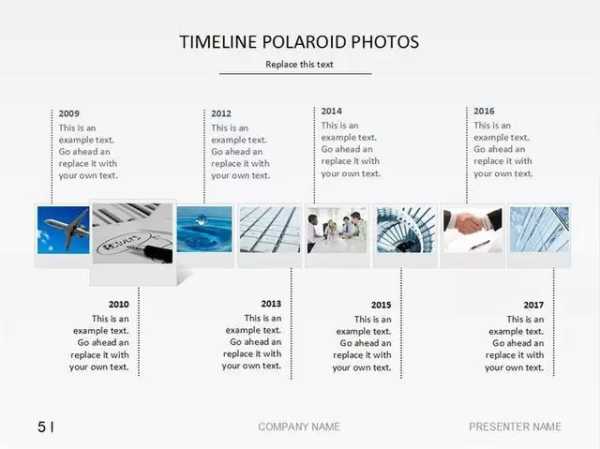 TIMELINE POLAROID PHOTOS

Replace this text

2009
This is an example text. Go ahead an replace it with your own text.

2012
This is an example text. Go ahead an replace it with your own text.

2014
This is an example text. Go ahead an replace it with your own text.

2016
This is an example text. Go ahead an replace it with your own text.

RESULTS

2010
This is an example text. Go ahead an replace it with your own text.

2013
This is an example text. Go ahead an replace it with your own text.

2015
This is an example text. Go ahead an replace it with your own text.

2017
This is an example text. Go ahead an replace it with your own text.

5 |

COMPANY NAME

PRESENTER NAME